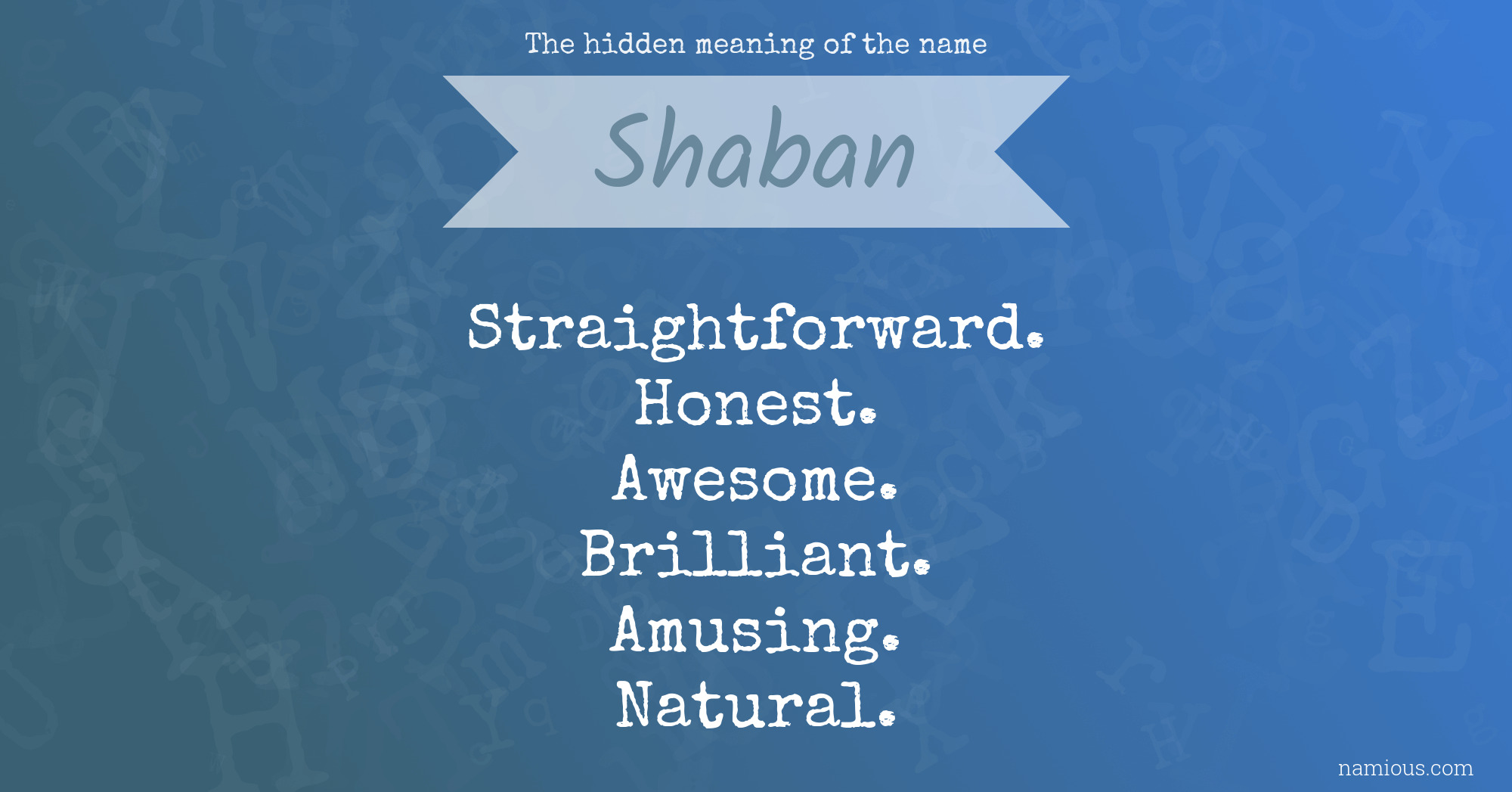 The hidden meaning of the name

Shaban

Straightforward.
Honest.
Awesome.
Brilliant.
Amusing.
Natural.

namious.com